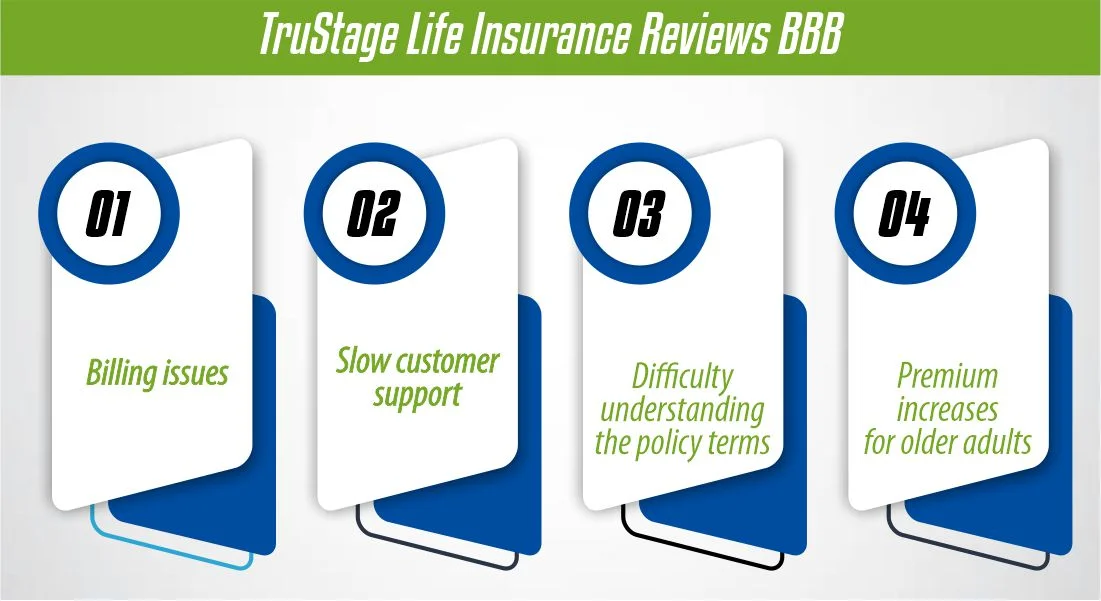 TruStage Life Insurance Reviews BBB

01

Billing issues

02

Slow customer support

03

Difficulty understanding the policy terms

04

Premium increases for older adults